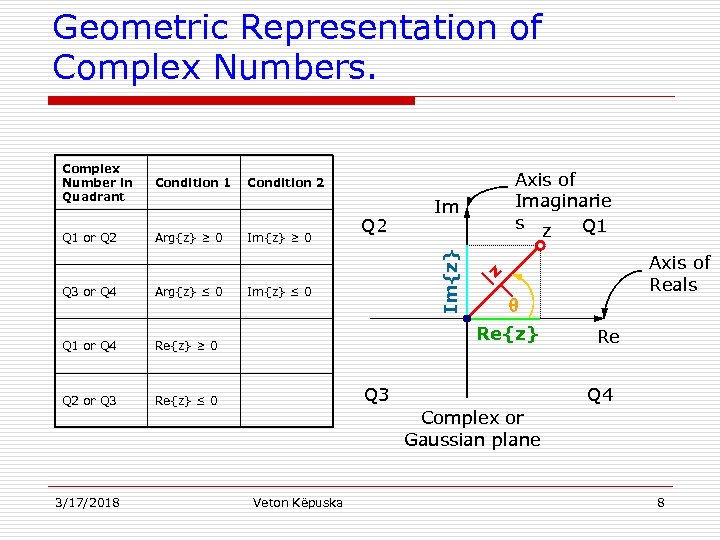 Geometric Representation of Complex Numbers.

| Complex Number in Quadrant | Condition 1 | Condition 2 |
|---|---|---|
| Q1 or Q2 | Arg{z} ≥ 0 | Im{z} ≥ 0 |
| Q3 or Q4 | Arg{z} ≤ 0 | Im{z} ≤ 0 |
| Q1 or Q4 | Re{z} ≥ 0 | |
| Q2 or Q3 | Re{z} ≤ 0 | |

Axis of Imaginaries

Im

Q2

z

Q1

Im{z}

|z|

θ

Axis of Reals

Re{z}

Re

Q3

Q4

Complex or Gaussian plane

3/17/2018

Veton Këpuska

8